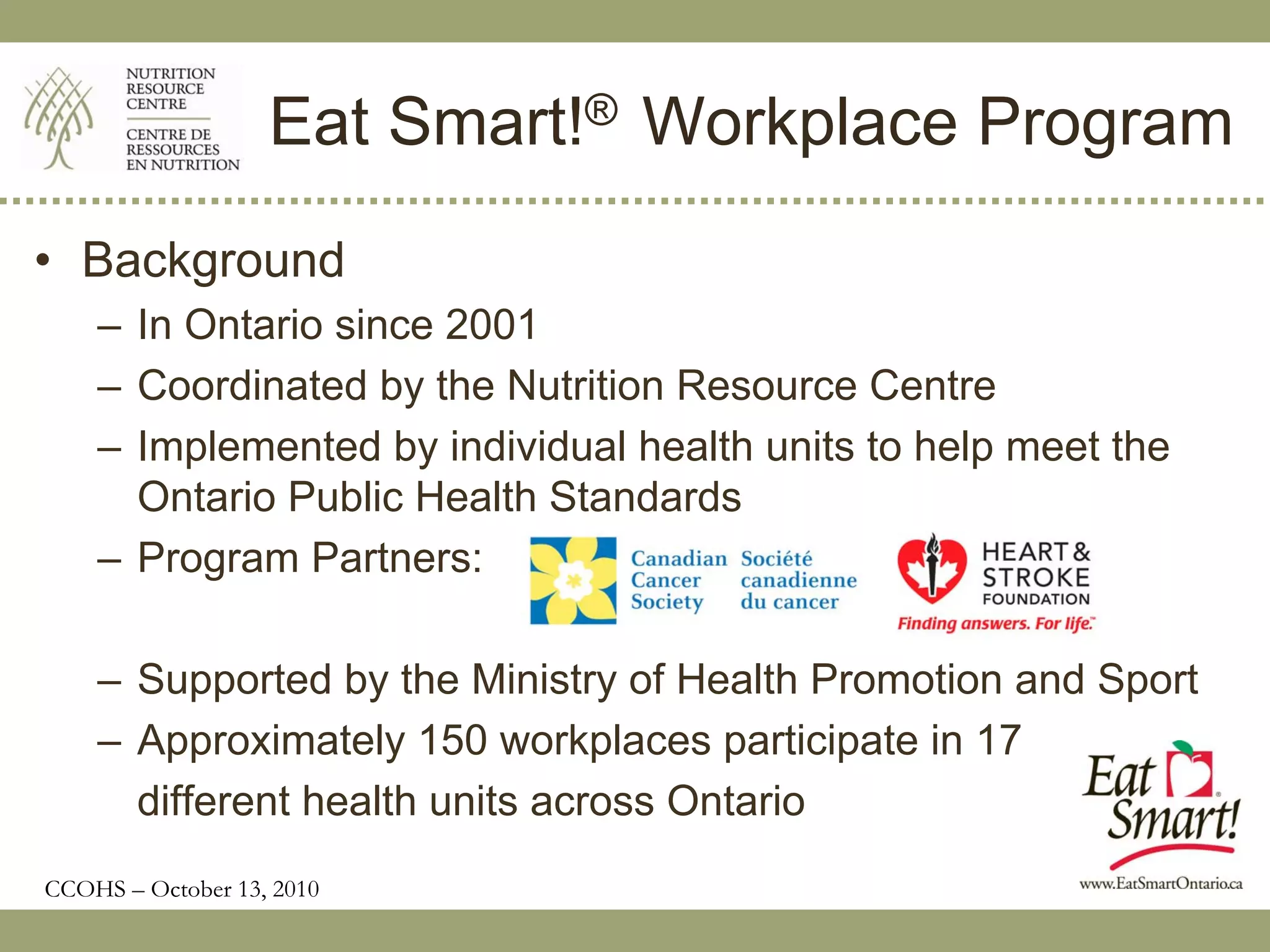 NUTRITION RESOURCE CENTRE
CENTRE DE RESSOURCES EN NUTRITION

Eat Smart!® Workplace Program

• Background
– In Ontario since 2001
– Coordinated by the Nutrition Resource Centre
– Implemented by individual health units to help meet the Ontario Public Health Standards
– Program Partners:

Canadian Cancer Society
Société canadienne du cancer

HEART & STROKE FOUNDATION
Finding answers. For life.™

– Supported by the Ministry of Health Promotion and Sport
– Approximately 150 workplaces participate in 17 different health units across Ontario

Eat Smart!®
www.EatSmartOntario.ca

CCOHS – October 13, 2010